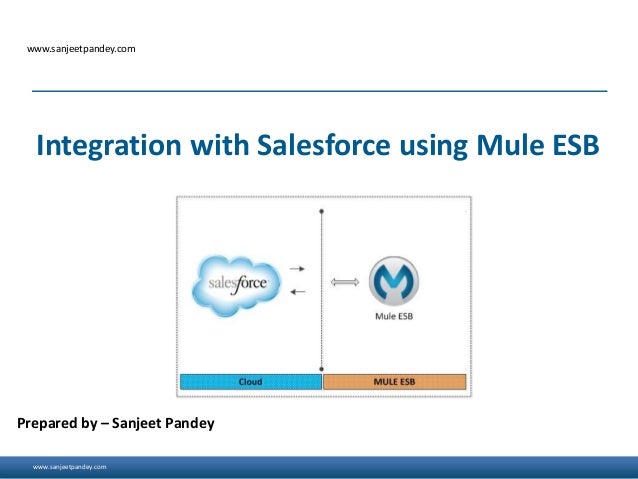 www.sanjeetpandey.com

Integration with Salesforce using Mule ESB

salesforce

Mule ESB

Cloud

MULE ESB

Prepared by – Sanjeet Pandey

www.sanjeetpandey.com